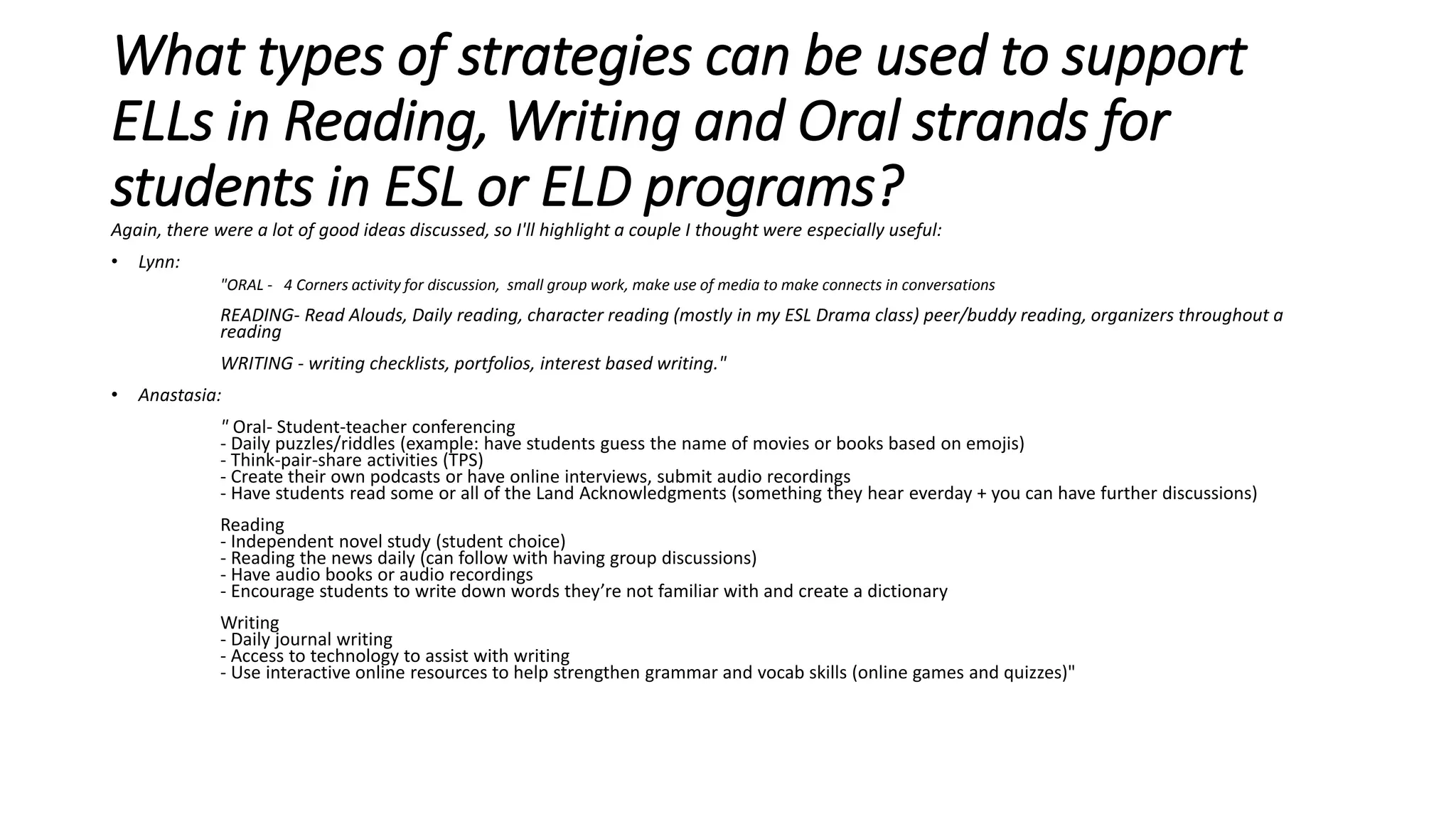 What types of strategies can be used to support ELLs in Reading, Writing and Oral strands for students in ESL or ELD programs?

Again, there were a lot of good ideas discussed, so I'll highlight a couple I thought were especially useful:

• Lynn:

"ORAL - 4 Corners activity for discussion, small group work, make use of media to make connects in conversations

READING- Read Alouds, Daily reading, character reading (mostly in my ESL Drama class) peer/buddy reading, organizers throughout a reading

WRITING - writing checklists, portfolios, interest based writing."

• Anastasia:

" Oral- Student-teacher conferencing
- Daily puzzles/riddles (example: have students guess the name of movies or books based on emojis)
- Think-pair-share activities (TPS)
- Create their own podcasts or have online interviews, submit audio recordings
- Have students read some or all of the Land Acknowledgments (something they hear everday + you can have further discussions)

Reading
- Independent novel study (student choice)
- Reading the news daily (can follow with having group discussions)
- Have audio books or audio recordings
- Encourage students to write down words they're not familiar with and create a dictionary

Writing
- Daily journal writing
- Access to technology to assist with writing
- Use interactive online resources to help strengthen grammar and vocab skills (online games and quizzes)"